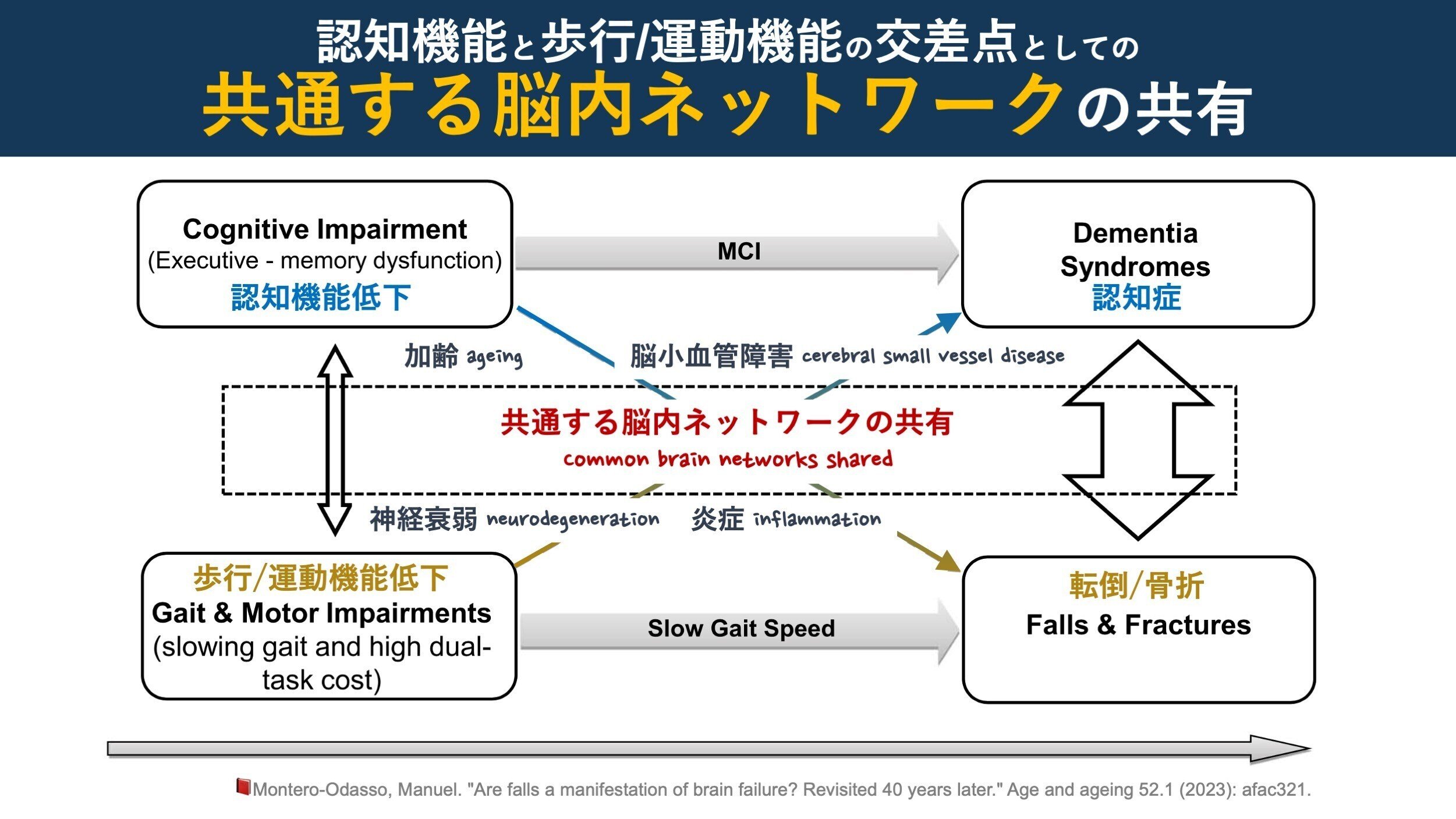 認知機能と歩行/運動機能の交差点としての
共通する脳内ネットワークの共有

Cognitive Impairment
(Executive - memory dysfunction)
認知機能低下

MCI

Dementia Syndromes
認知症

加齢 ageing

脳小血管障害 cerebral small vessel disease

共通する脳内ネットワークの共有
common brain networks shared

神経衰弱 neurodegeneration

炎症 inflammation

歩行/運動機能低下
Gait & Motor Impairments
(slowing gait and high dual-task cost)

Slow Gait Speed

転倒/骨折
Falls & Fractures

Montero-Odasso, Manuel. "Are falls a manifestation of brain failure? Revisited 40 years later." Age and ageing 52.1 (2023): afac321.